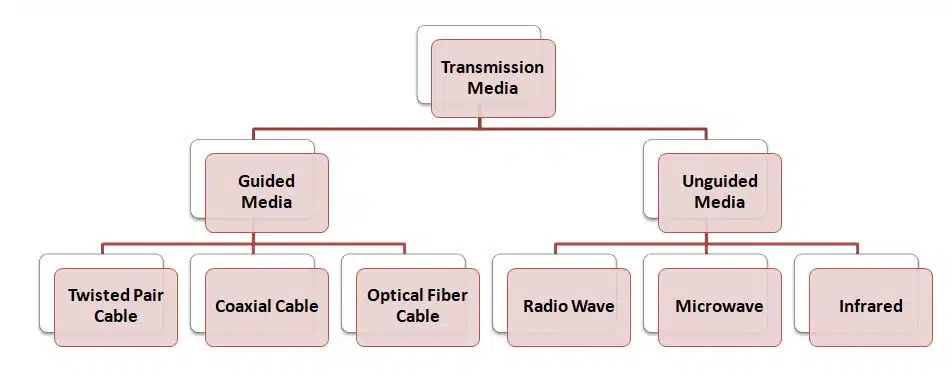 Transmission Media

Guided Media

Unguided Media

Twisted Pair Cable

Coaxial Cable

Optical Fiber Cable

Radio Wave

Microwave

Infrared